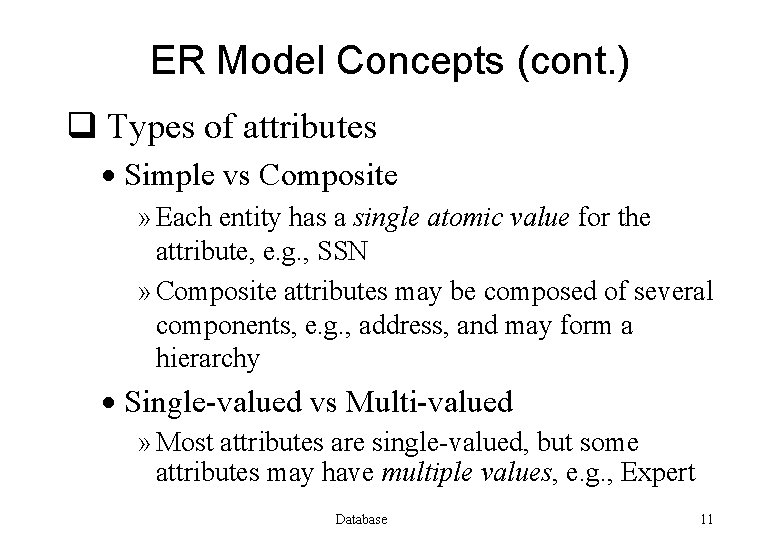 ER Model Concepts (cont.)

❑ Types of attributes

• Simple vs Composite

» Each entity has a single atomic value for the attribute, e.g., SSN

» Composite attributes may be composed of several components, e.g., address, and may form a hierarchy

• Single-valued vs Multi-valued

» Most attributes are single-valued, but some attributes may have multiple values, e.g., Expert

Database

11